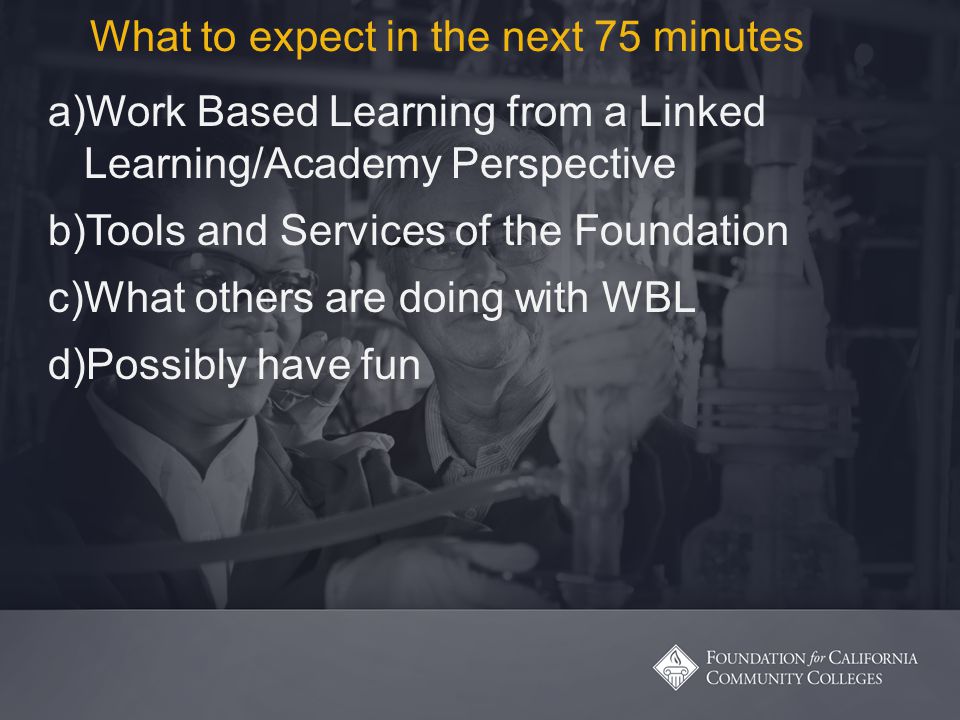 What to expect in the next 75 minutes

a)Work Based Learning from a Linked Learning/Academy Perspective

b)Tools and Services of the Foundation

c)What others are doing with WBL

d)Possibly have fun

FOUNDATION for CALIFORNIA COMMUNITY COLLEGES